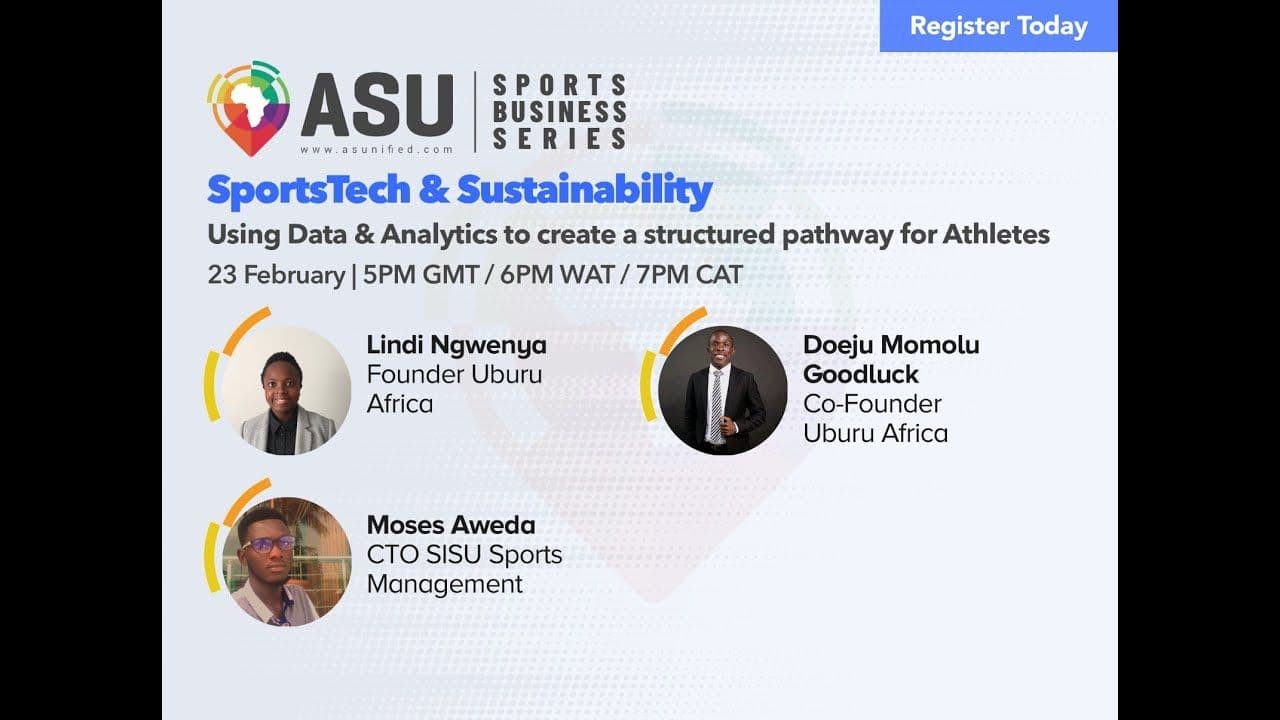 Register Today

ASU
www.asunified.com
SPORTS BUSINESS SERIES

SportsTech & Sustainability
Using Data & Analytics to create a structured pathway for Athletes
23 February | 5PM GMT / 6PM WAT / 7PM CAT

Lindi Ngwenya
Founder Uburu Africa

Doeju Momolu Goodluck
Co-Founder Uburu Africa

Moses Aweda
CTO SISU Sports Management